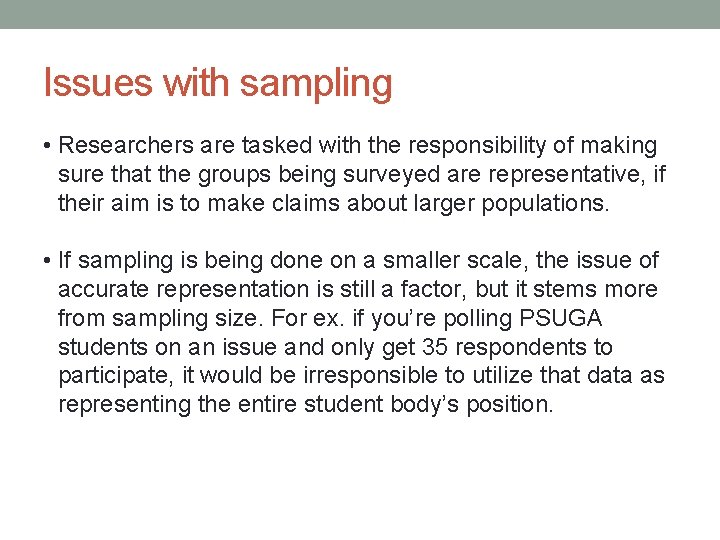 Issues with sampling

• Researchers are tasked with the responsibility of making sure that the groups being surveyed are representative, if their aim is to make claims about larger populations.

• If sampling is being done on a smaller scale, the issue of accurate representation is still a factor, but it stems more from sampling size. For ex. if you're polling PSUGA students on an issue and only get 35 respondents to participate, it would be irresponsible to utilize that data as representing the entire student body's position.